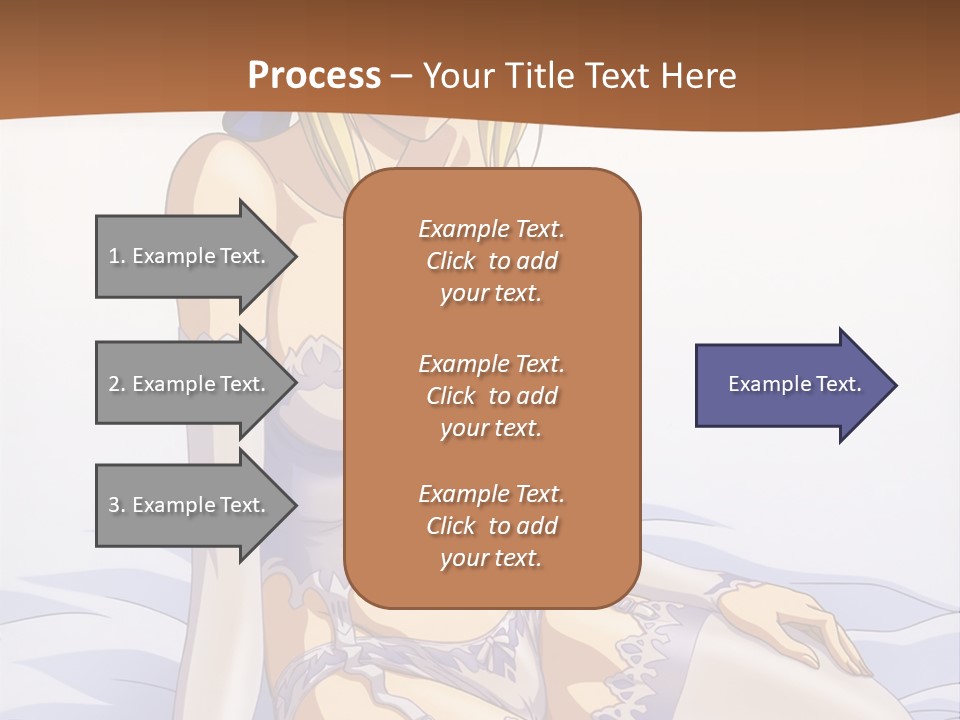 Process – Your Title Text Here

1. Example Text.

2. Example Text.

3. Example Text.

Example Text. Click to add your text.

Example Text. Click to add your text.

Example Text. Click to add your text.

Example Text.